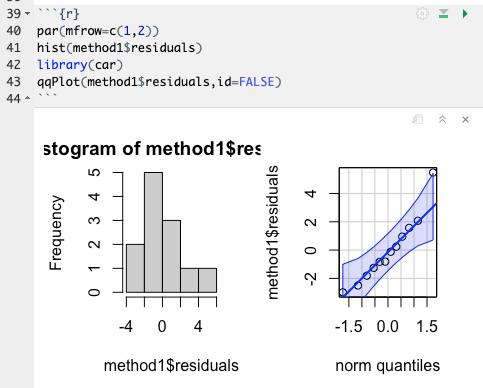 39 ```{r}
40 par(mfrow=c(1,2))
41 hist(method1$residuals)
42 library(car)
43 qqPlot(method1$residuals,id=FALSE)
44 ```

stogram of method1$res

Frequency

0 1 2 3 4 5

-4 0 4

method1$residuals

method1$residuals

-2 0 2 4

-1.5 0.0 1.5

norm quantiles